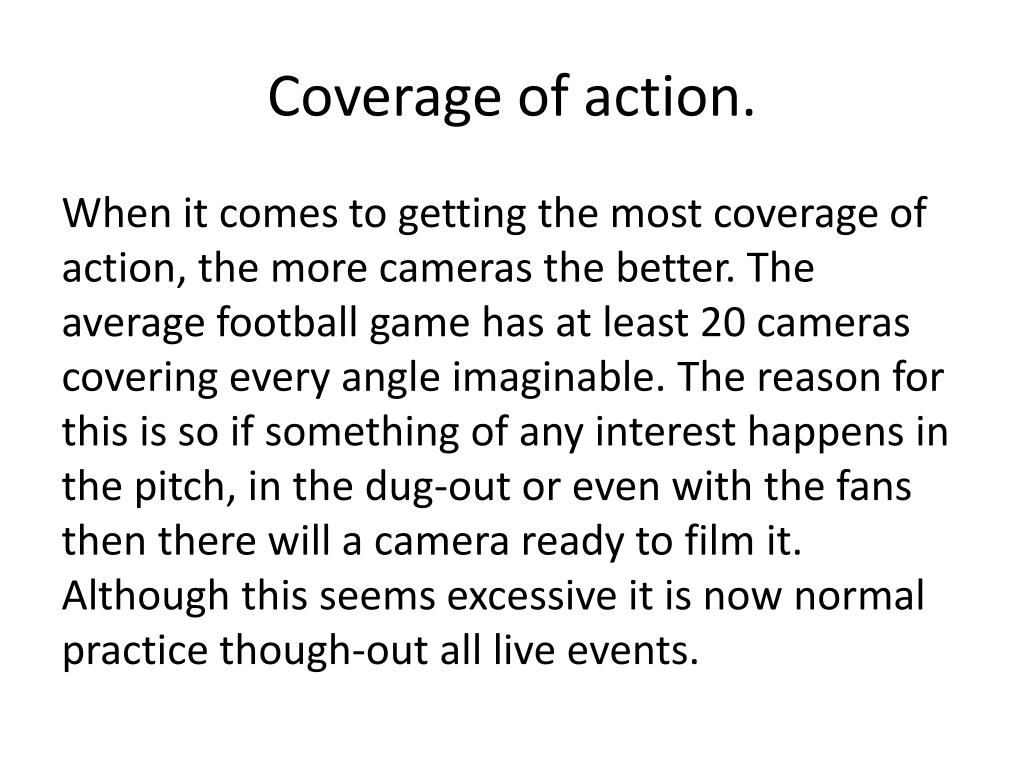 Coverage of action.

When it comes to getting the most coverage of action, the more cameras the better. The average football game has at least 20 cameras covering every angle imaginable. The reason for this is so if something of any interest happens in the pitch, in the dug-out or even with the fans then there will a camera ready to film it. Although this seems excessive it is now normal practice though-out all live events.